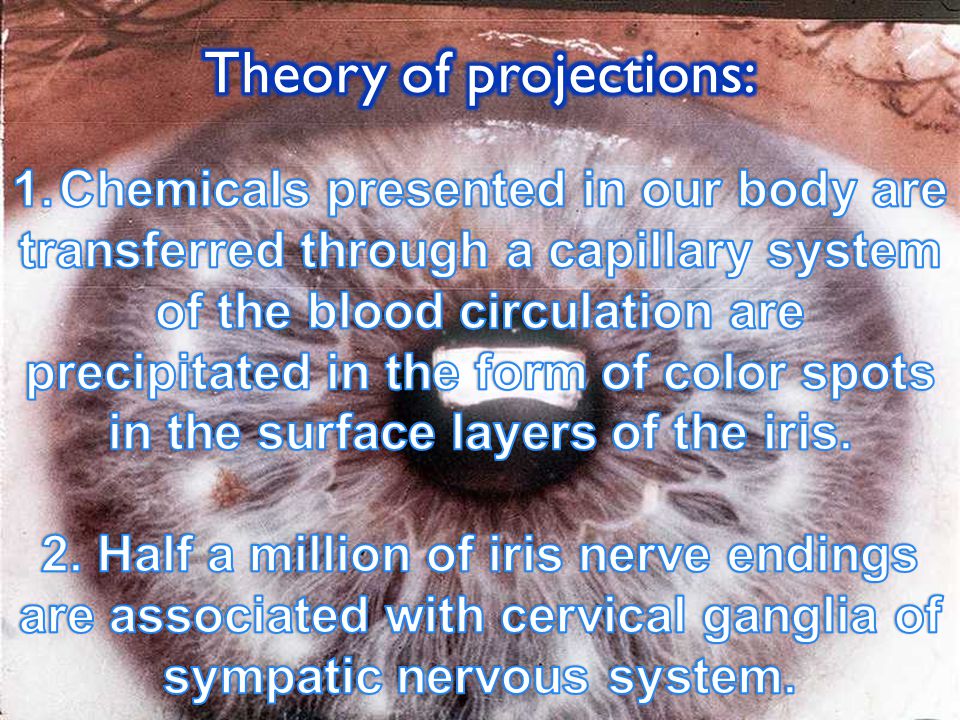 Theory of projections:

1. Chemicals presented in our body are transferred through a capillary system of the blood circulation are precipitated in the form of color spots in the surface layers of the iris.

2. Half a million of iris nerve endings are associated with cervical ganglia of sympatic nervous system.